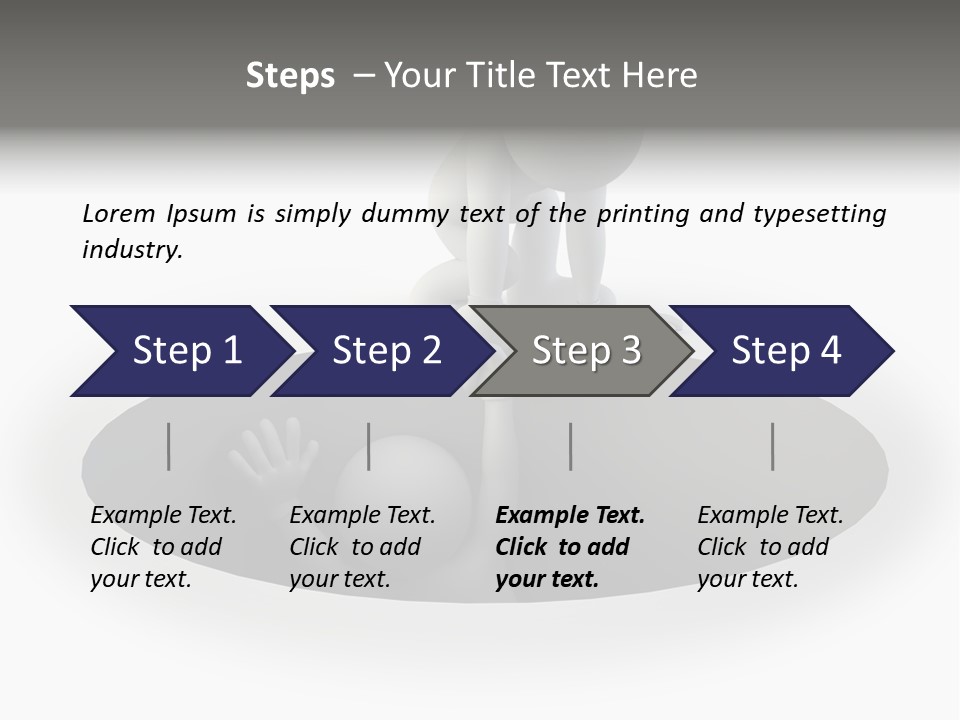 Steps – Your Title Text Here

Lorem Ipsum is simply dummy text of the printing and typesetting industry.

Step 1

Step 2

Step 3

Step 4

Example Text. Click to add your text.

Example Text. Click to add your text.

Example Text. Click to add your text.

Example Text. Click to add your text.